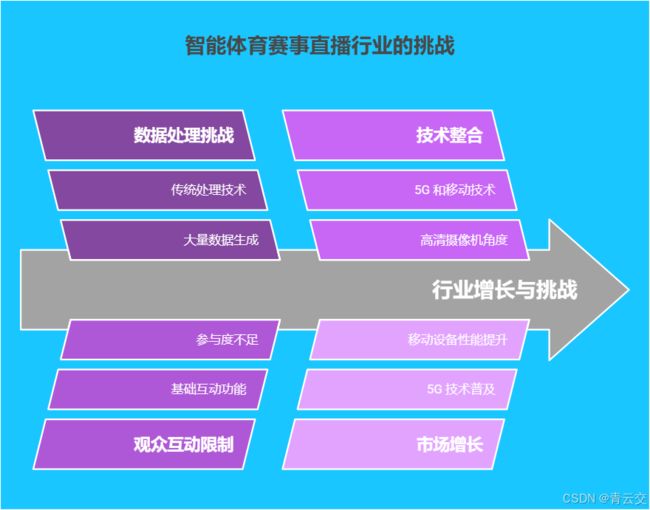 智能体育赛事直播行业的挑战

数据处理挑战

传统处理技术

大量数据生成

技术整合

5G 和移动技术

高清摄像机角度

行业增长与挑战

参与度不足

基础互动功能

观众互动限制

移动设备性能提升

5G 技术普及

市场增长

CSDN @青云交